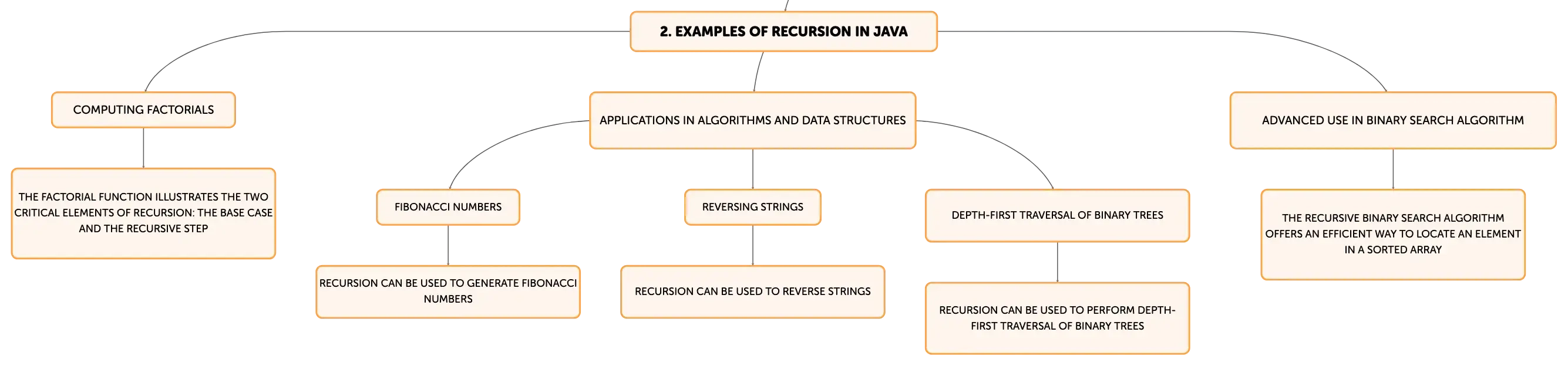 2. EXAMPLES OF RECURSION IN JAVA

COMPUTING FACTORIALS

THE FACTORIAL FUNCTION ILLUSTRATES THE TWO CRITICAL ELEMENTS OF RECURSION: THE BASE CASE AND THE RECURSIVE STEP

APPLICATIONS IN ALGORITHMS AND DATA STRUCTURES

FIBONACCI NUMBERS

RECURSION CAN BE USED TO GENERATE FIBONACCI NUMBERS

REVERSING STRINGS

RECURSION CAN BE USED TO REVERSE STRINGS

DEPTH-FIRST TRAVERSAL OF BINARY TREES

RECURSION CAN BE USED TO PERFORM DEPTH-FIRST TRAVERSAL OF BINARY TREES

ADVANCED USE IN BINARY SEARCH ALGORITHM

THE RECURSIVE BINARY SEARCH ALGORITHM OFFERS AN EFFICIENT WAY TO LOCATE AN ELEMENT IN A SORTED ARRAY